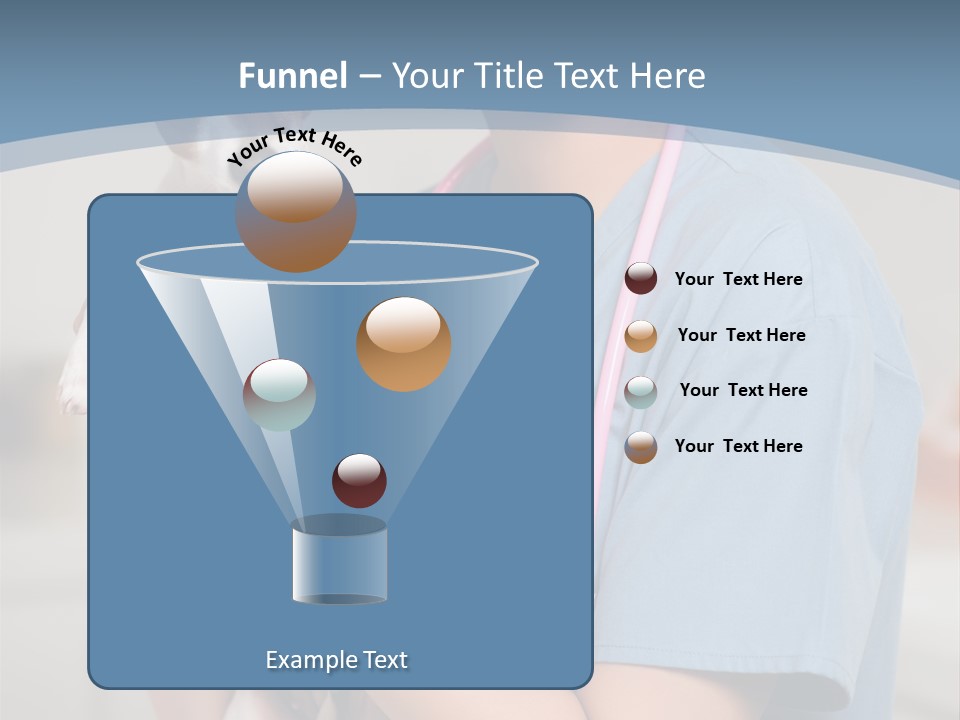 Funnel – Your Title Text Here

Your Text Here

Your Text Here

Your Text Here

Your Text Here

Your Text Here

Example Text